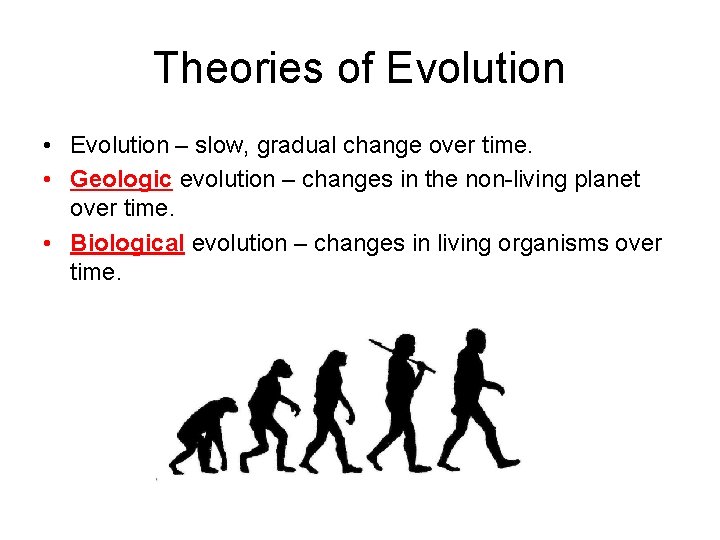 Theories of Evolution

• Evolution – slow, gradual change over time.
• Geologic evolution – changes in the non-living planet over time.
• Biological evolution – changes in living organisms over time.